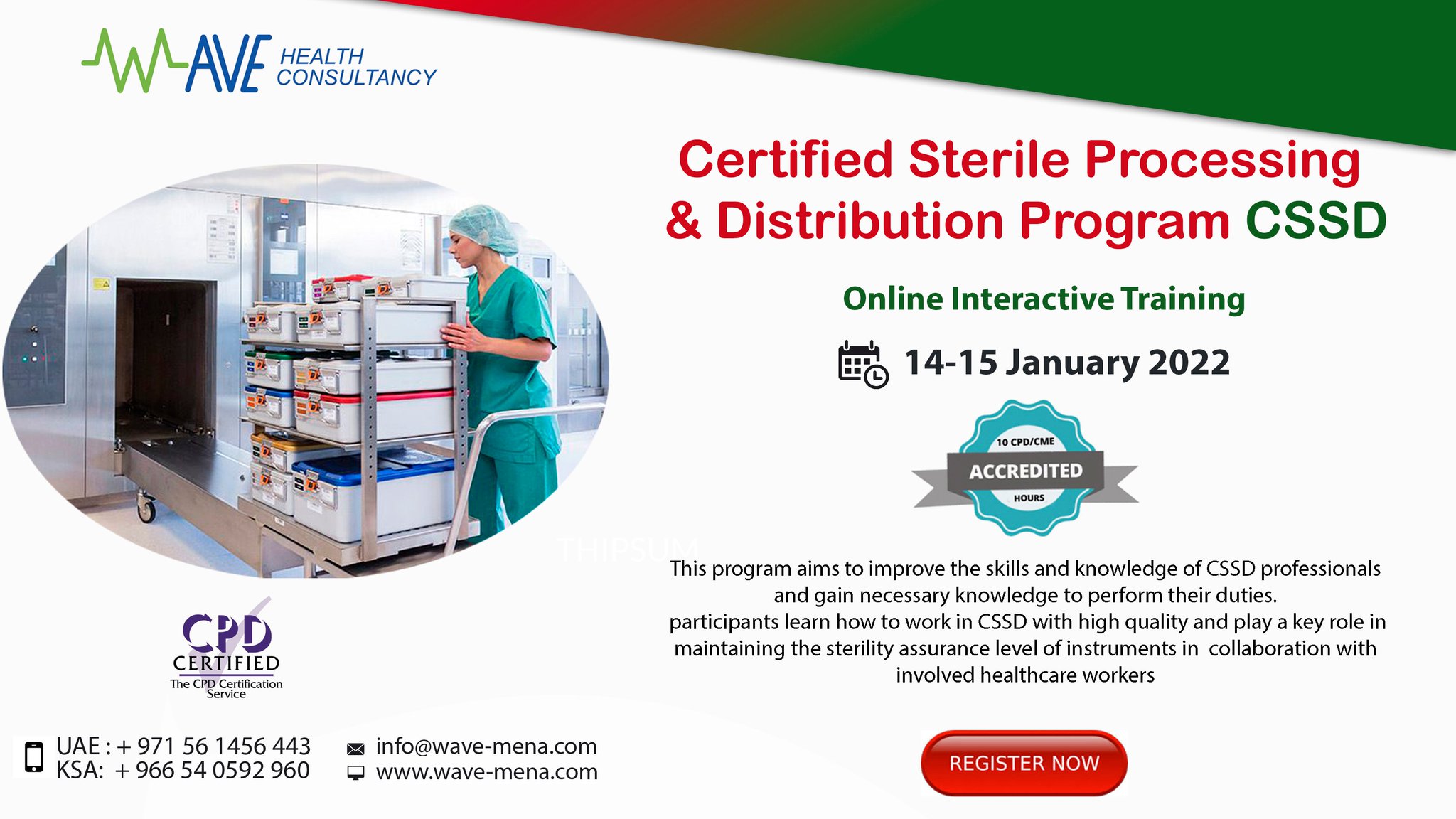 WAVE HEALTH CONSULTANCY

Certified Sterile Processing & Distribution Program CSSD

Online Interactive Training

14-15 January 2022

10 CPD/CME
ACCREDITED
HOURS

THIPSUM

This program aims to improve the skills and knowledge of CSSD professionals and gain necessary knowledge to perform their duties.
participants learn how to work in CSSD with high quality and play a key role in maintaining the sterility assurance level of instruments in collaboration with involved healthcare workers

CPD CERTIFIED
The CPD Certification Service

UAE : + 971 56 1456 443
KSA: + 966 54 0592 960

info@wave-mena.com
www.wave-mena.com

REGISTER NOW